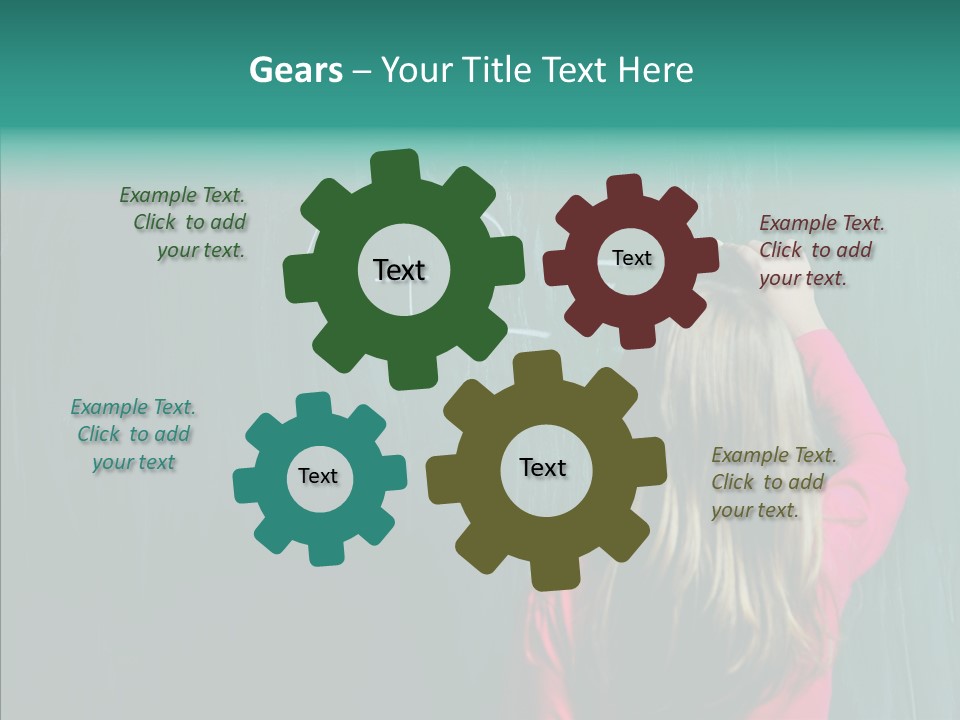 Gears – Your Title Text Here

Example Text. Click to add your text.

Text

Text

Example Text. Click to add your text.

Example Text. Click to add your text

Text

Text

Example Text. Click to add your text.